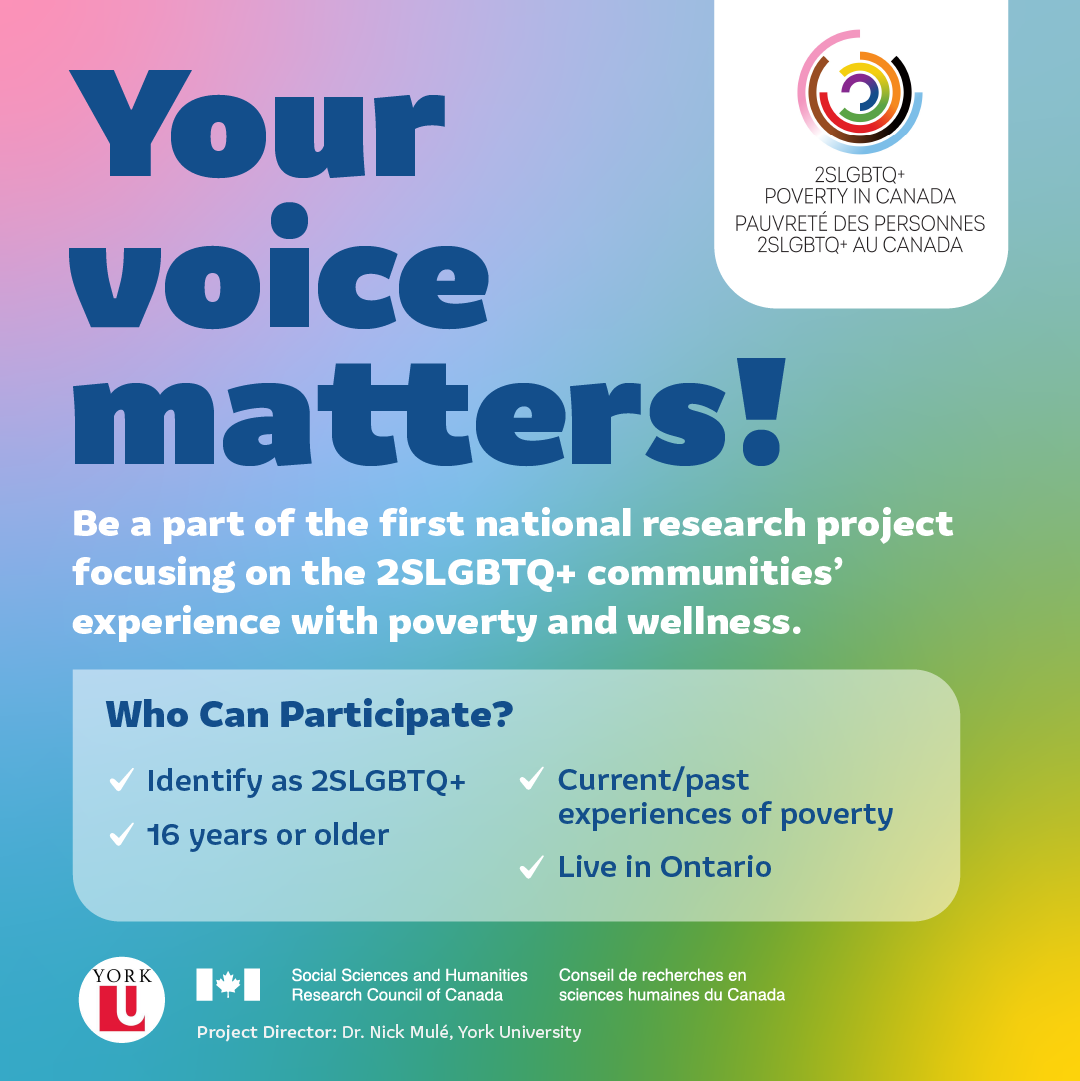 Your voice matters!

2SLGBTQ+
POVERTY IN CANADA
PAUVRETÉ DES PERSONNES 2SLGBTQ+ AU CANADA

Be a part of the first national research project focusing on the 2SLGBTQ+ communities' experience with poverty and wellness.

Who Can Participate?

✓ Identify as 2SLGBTQ+
✓ 16 years or older
✓ Current/past experiences of poverty
✓ Live in Ontario

YORK U

Social Sciences and Humanities Research Council of Canada
Conseil de recherches en sciences humaines du Canada

Project Director: Dr. Nick Mulé, York University